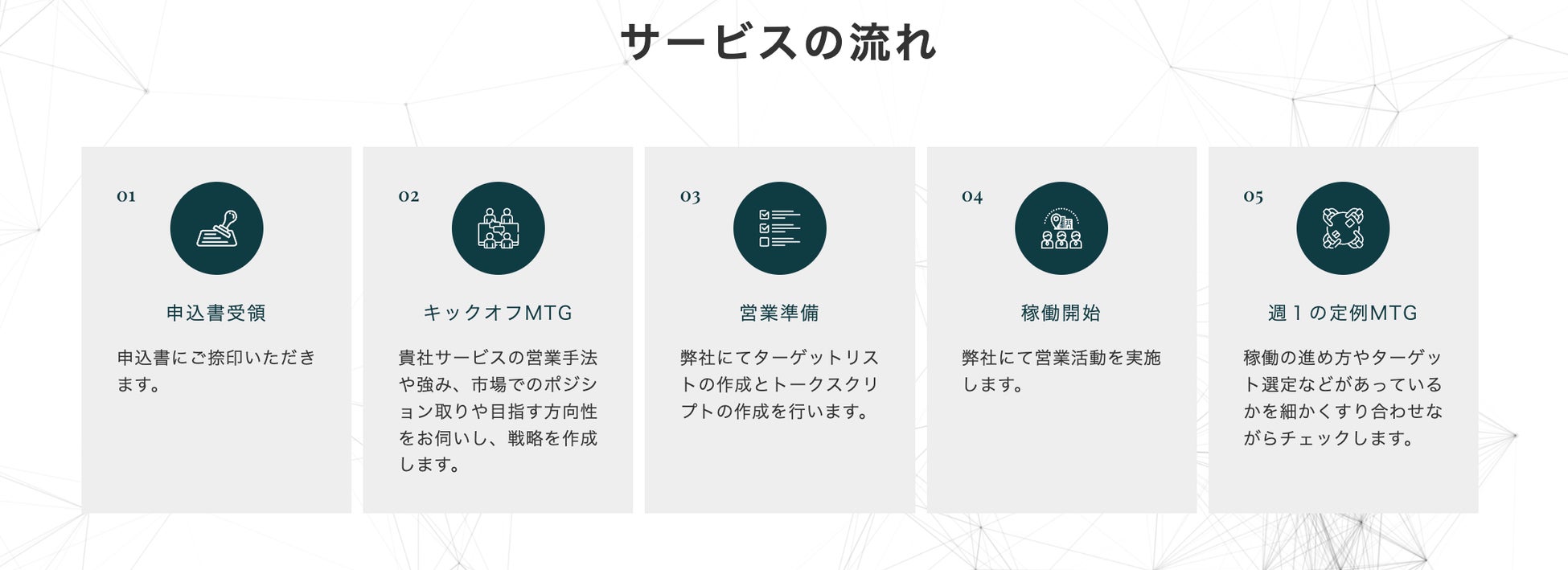 サービスの流れ

01

申込書受領

申込書にご捺印いただきます。

02

キックオフMTG

貴社サービスの営業手法や強み、市場でのポジション取りや目指す方向性をお伺いし、戦略を作成します。

03

営業準備

弊社にてターゲットリストの作成とトークスクリプトの作成を行います。

04

稼働開始

弊社にて営業活動を実施します。

05

週１の定例MTG

稼働の進め方やターゲット選定などがあっているかを細かくすり合わせながらチェックします。